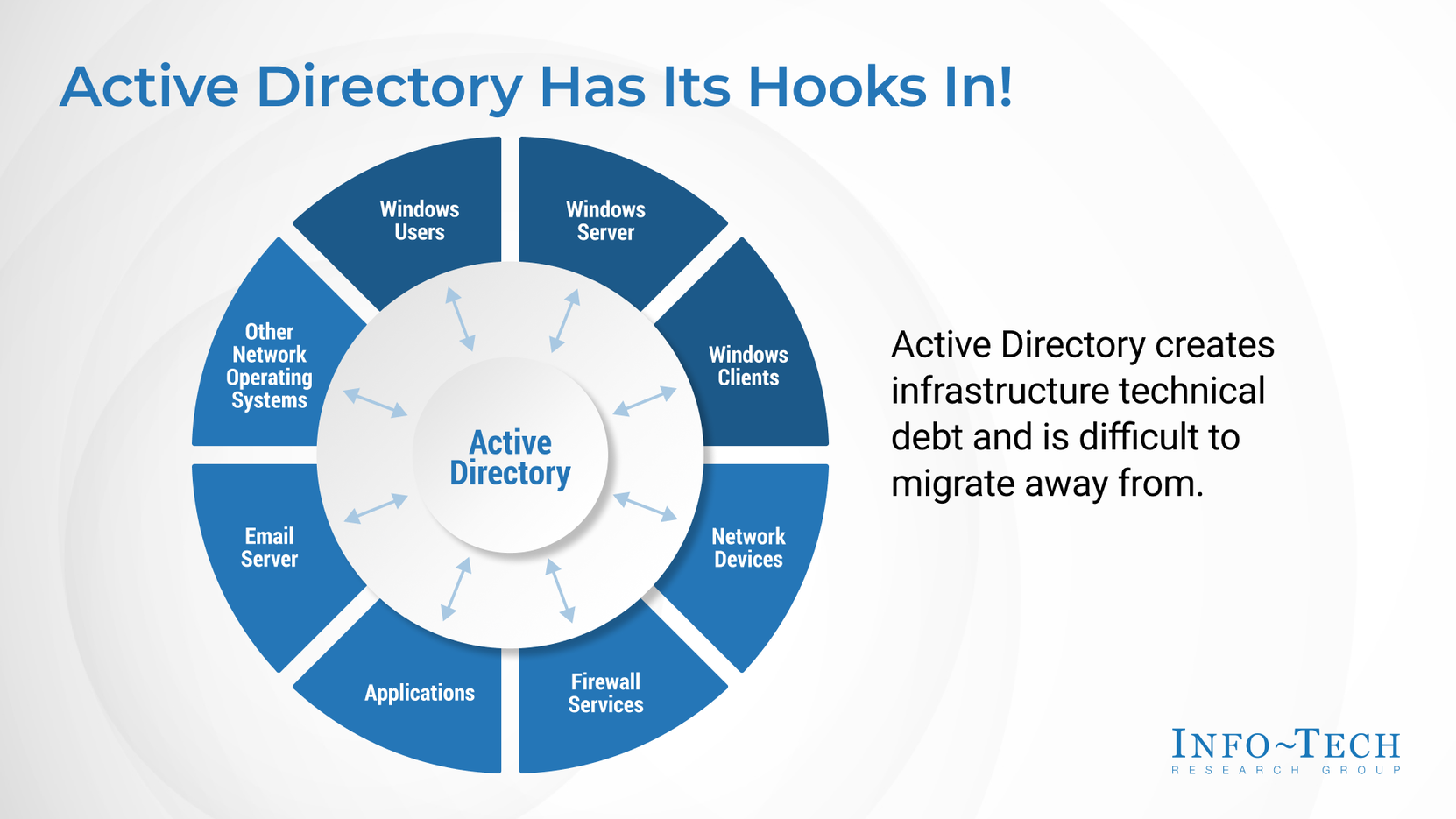 Active Directory Has Its Hooks In!

Windows Users

Windows Server

Windows Clients

Network Devices

Firewall Services

Applications

Email Server

Other Network Operating Systems

Active Directory

Active Directory creates infrastructure technical debt and is difficult to migrate away from.

INFO~TECH
RESEARCH GROUP